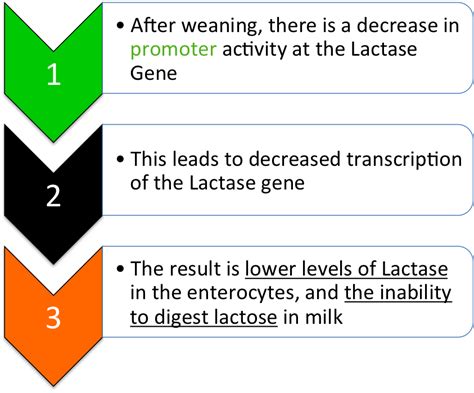 1

• After weaning, there is a decrease in promoter activity at the Lactase Gene

2

• This leads to decreased transcription of the Lactase gene

3

• The result is lower levels of Lactase in the enterocytes, and the inability to digest lactose in milk